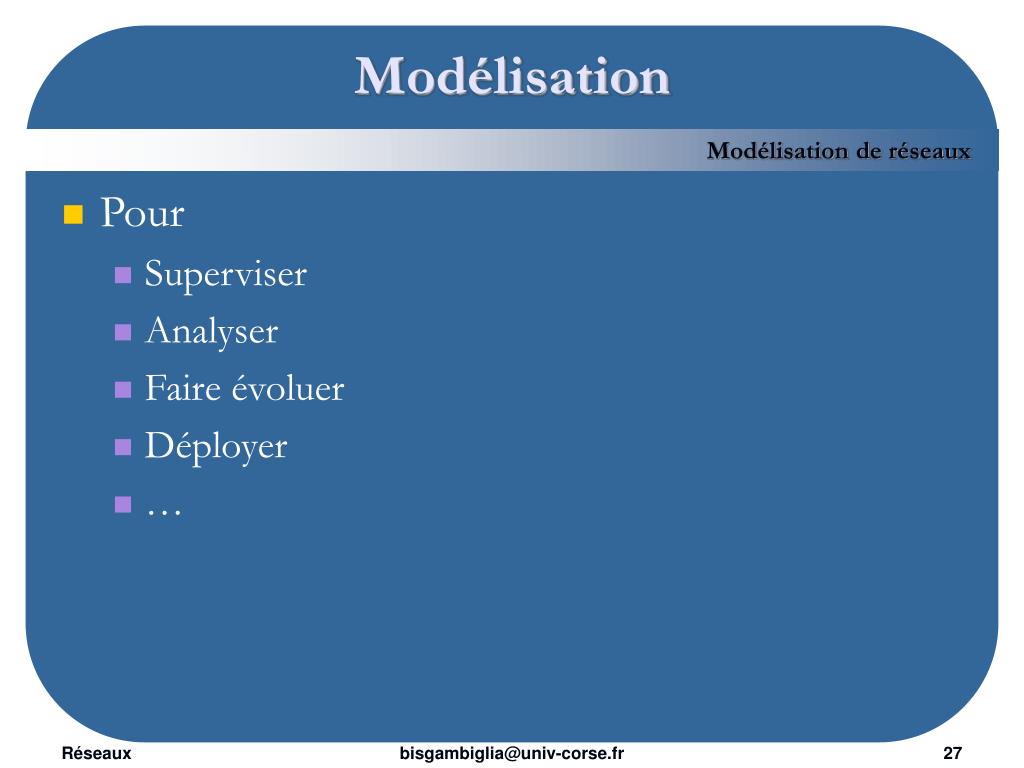 Modélisation

Modélisation de réseaux

Pour

Superviser

Analyser

Faire évoluer

Déployer

…

Réseaux

bisgambiglia@univ-corse.fr

27